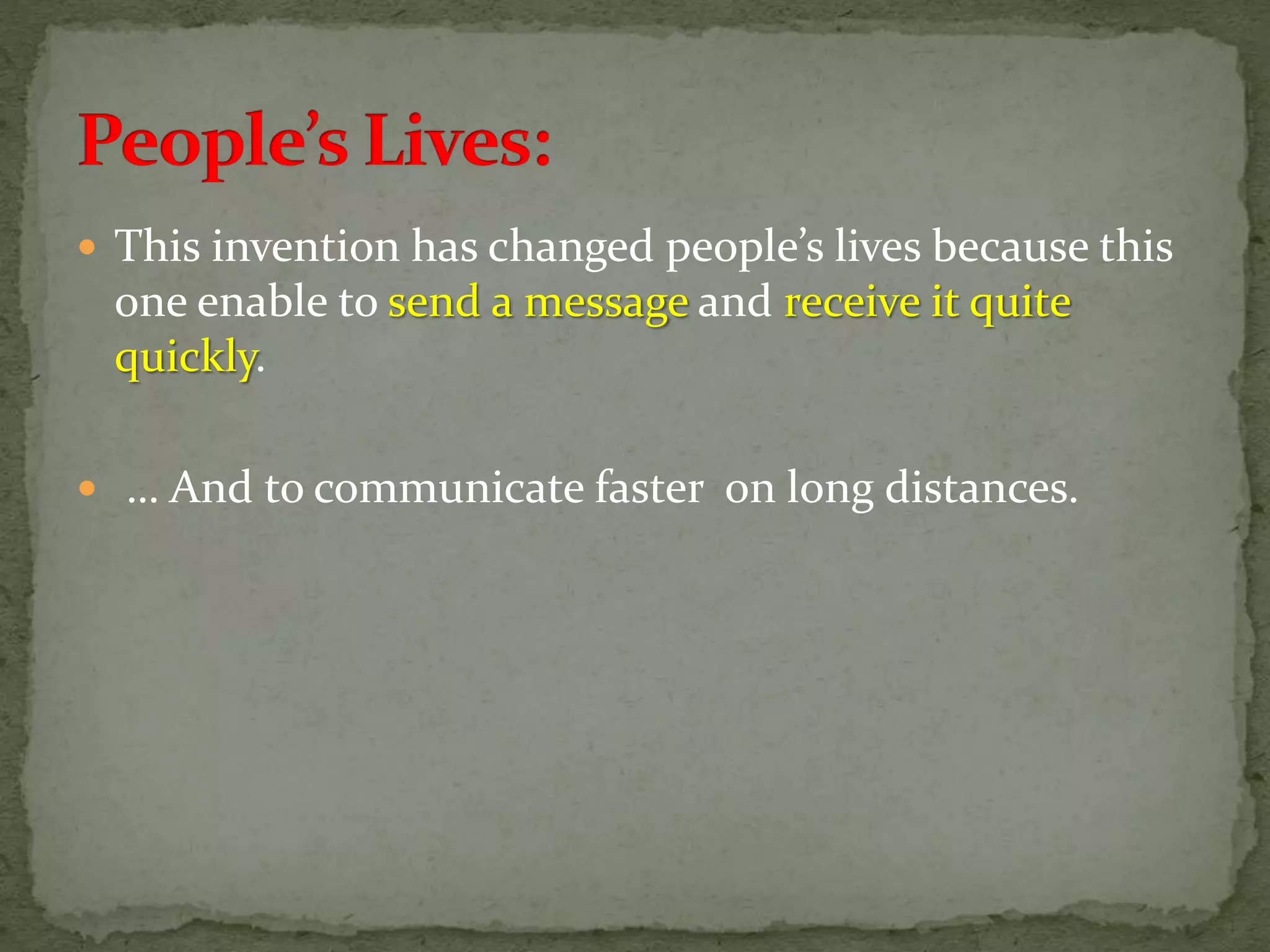 People’s Lives:

This invention has changed people’s lives because this one enable to send a message and receive it quite quickly.

… And to communicate faster on long distances.